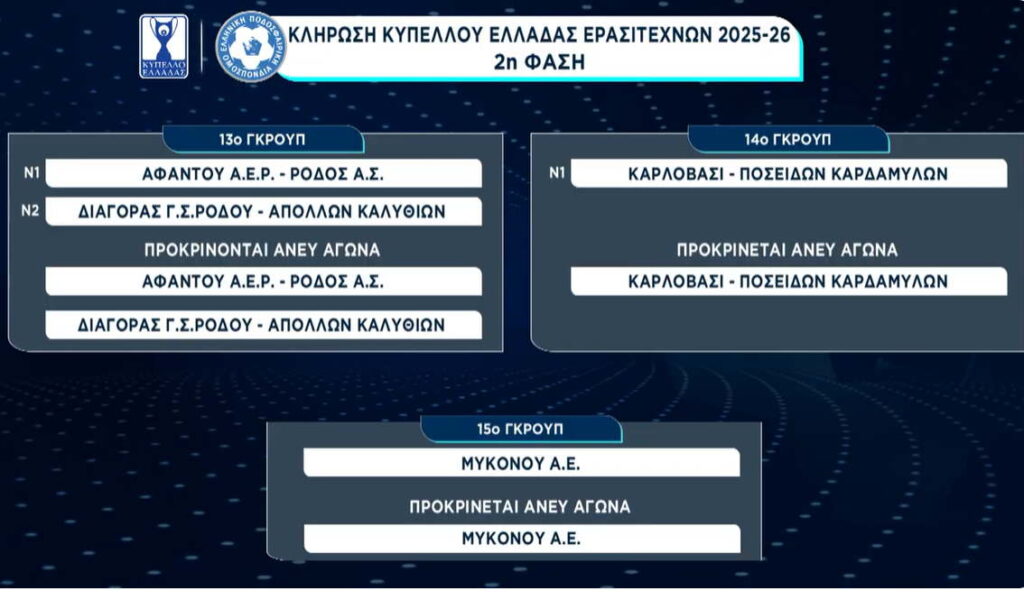 ΚΥΠΕΛΛΟ ΕΛΛΑΔΑΣ

ΕΛΛΗΝΙΚΗ ΠΟΔΟΣΦΑΙΡΙΚΗ ΟΜΟΣΠΟΝΔΙΑ

ΚΛΗΡΩΣΗ ΚΥΠΕΛΛΟΥ ΕΛΛΑΔΑΣ ΕΡΑΣΙΤΕΧΝΩΝ 2025-26
2η ΦΑΣΗ

13ο ΓΚΡΟΥΠ

Ν1 ΑΦΑΝΤΟΥ Α.Ε.Ρ. - ΡΟΔΟΣ Α.Σ.

Ν2 ΔΙΑΓΟΡΑΣ Γ.Σ.ΡΟΔΟΥ - ΑΠΟΛΛΩΝ ΚΑΛΥΘΙΩΝ

ΠΡΟΚΡΙΝΟΝΤΑΙ ΑΝΕΥ ΑΓΩΝΑ

ΑΦΑΝΤΟΥ Α.Ε.Ρ. - ΡΟΔΟΣ Α.Σ.

ΔΙΑΓΟΡΑΣ Γ.Σ.ΡΟΔΟΥ - ΑΠΟΛΛΩΝ ΚΑΛΥΘΙΩΝ

14ο ΓΚΡΟΥΠ

Ν1 ΚΑΡΛΟΒΑΣΙ - ΠΟΣΕΙΔΩΝ ΚΑΡΔΑΜΥΛΩΝ

ΠΡΟΚΡΙΝΕΤΑΙ ΑΝΕΥ ΑΓΩΝΑ

ΚΑΡΛΟΒΑΣΙ - ΠΟΣΕΙΔΩΝ ΚΑΡΔΑΜΥΛΩΝ

15ο ΓΚΡΟΥΠ

ΜΥΚΟΝΟΥ Α.Ε.

ΠΡΟΚΡΙΝΕΤΑΙ ΑΝΕΥ ΑΓΩΝΑ

ΜΥΚΟΝΟΥ Α.Ε.